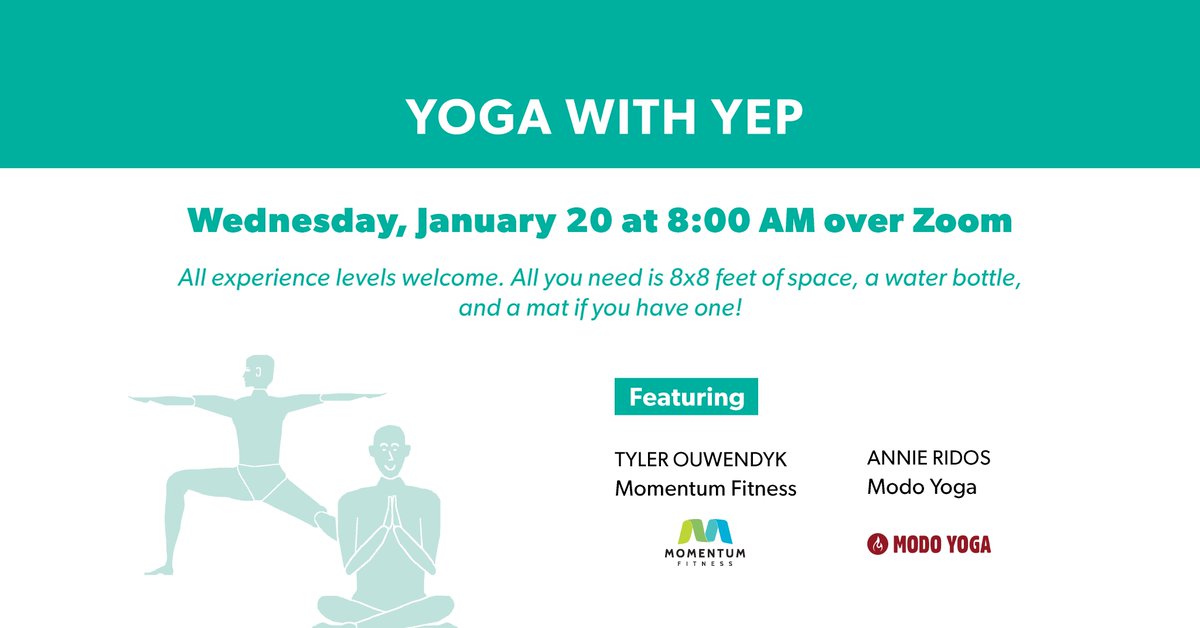 YOGA WITH YEP

Wednesday, January 20 at 8:00 AM over Zoom

All experience levels welcome. All you need is 8x8 feet of space, a water bottle, and a mat if you have one!

Featuring

TYLER OUWENDYK
Momentum Fitness

MOMENTUM
FITNESS

ANNIE RIDOS
Modo Yoga

MODO YOGA